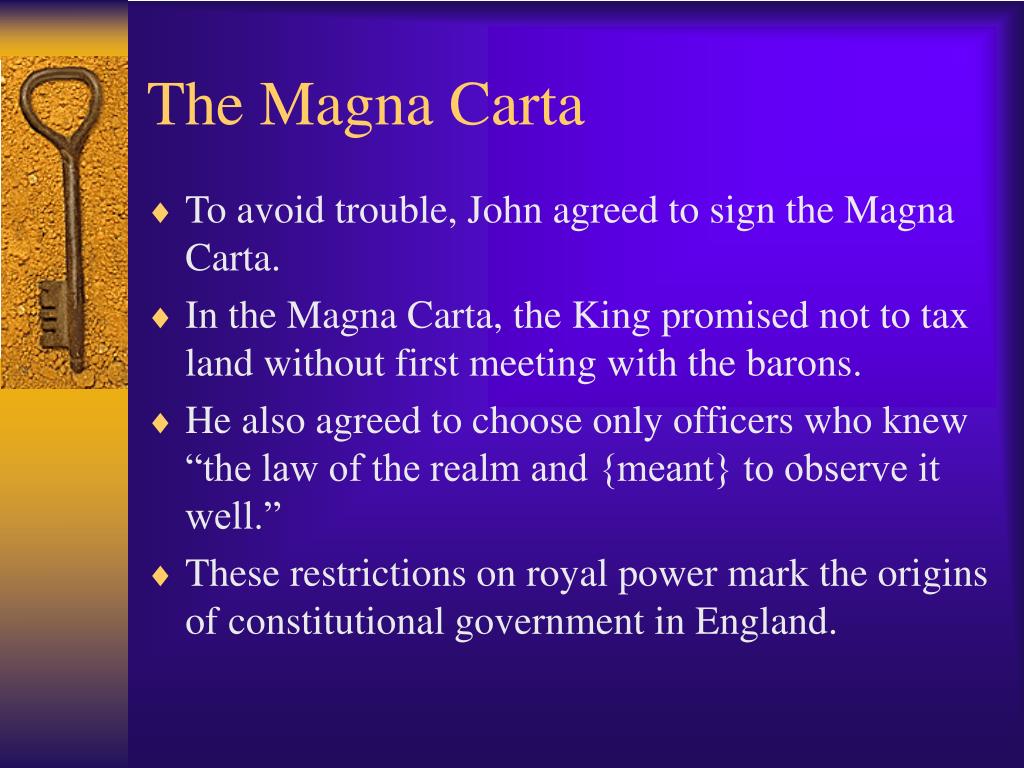 The Magna Carta

♦ To avoid trouble, John agreed to sign the Magna Carta.

♦ In the Magna Carta, the King promised not to tax land without first meeting with the barons.

♦ He also agreed to choose only officers who knew “the law of the realm and {meant} to observe it well.”

♦ These restrictions on royal power mark the origins of constitutional government in England.